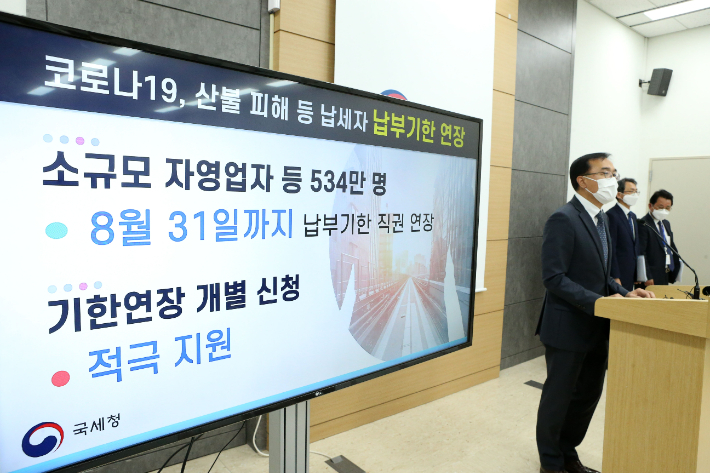 코로나19, 산불 피해 등 납세자 납부기한 연장

소규모 자영업자 등 534만 명

8월 31일까지 납부기한 직권 연장

기한연장 개별 신청

적극 지원

국세청